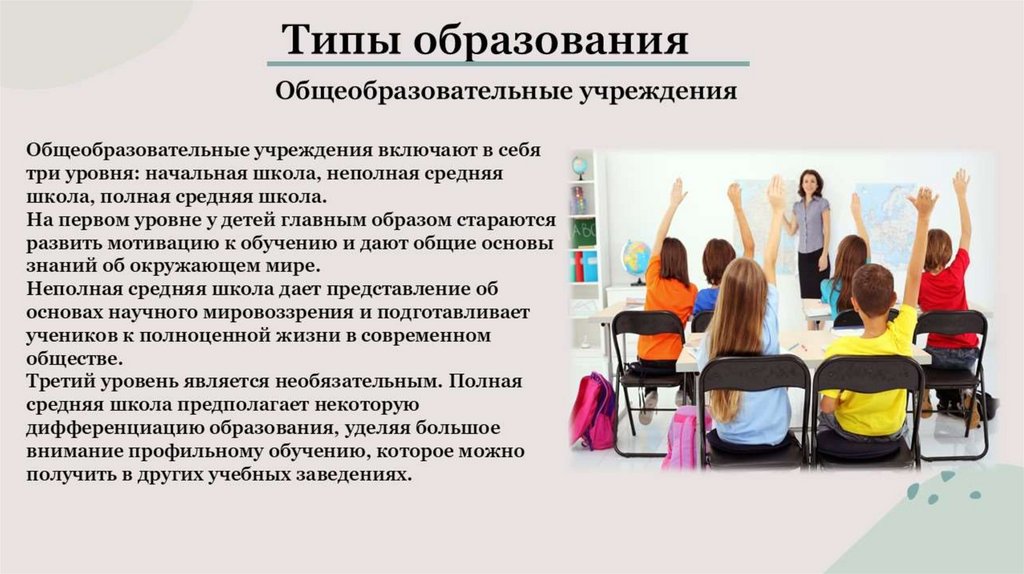 Типы образования

Общеобразовательные учреждения

Общеобразовательные учреждения включают в себя три уровня: начальная школа, неполная средняя школа, полная средняя школа.
На первом уровне у детей главным образом стараются развить мотивацию к обучению и дают общие основы знаний об окружающем мире.
Неполная средняя школа дает представление об основах научного мировоззрения и подготавливает учеников к полноценной жизни в современном обществе.
Третий уровень является необязательным. Полная средняя школа предполагает некоторую дифференциацию образования, уделяя большое внимание профильному обучению, которое можно получить в других учебных заведениях.